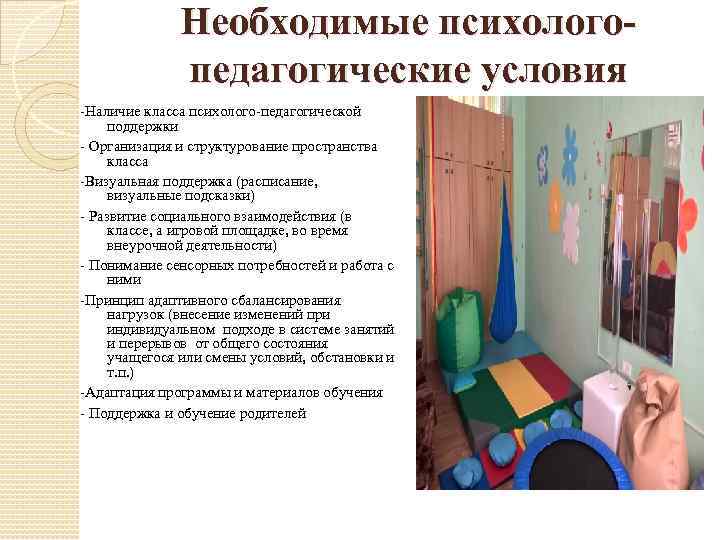 Необходимые психолого-педагогические условия

-Наличие класса психолого-педагогической поддержки

- Организация и структурование пространства класса

-Визуальная поддержка (расписание, визуальные подсказки)

- Развитие социального взаимодействия (в классе, а игровой площадке, во время внеурочной деятельности)

- Понимание сенсорных потребностей и работа с ними

-Принцип адаптивного сбалансирования нагрузок (внесение изменений при индивидуальном подходе в системе занятий и перерывов от общего состояния учащегося или смены условий, обстановки и т.п.)

-Адаптация программы и материалов обучения

- Поддержка и обучение родителей